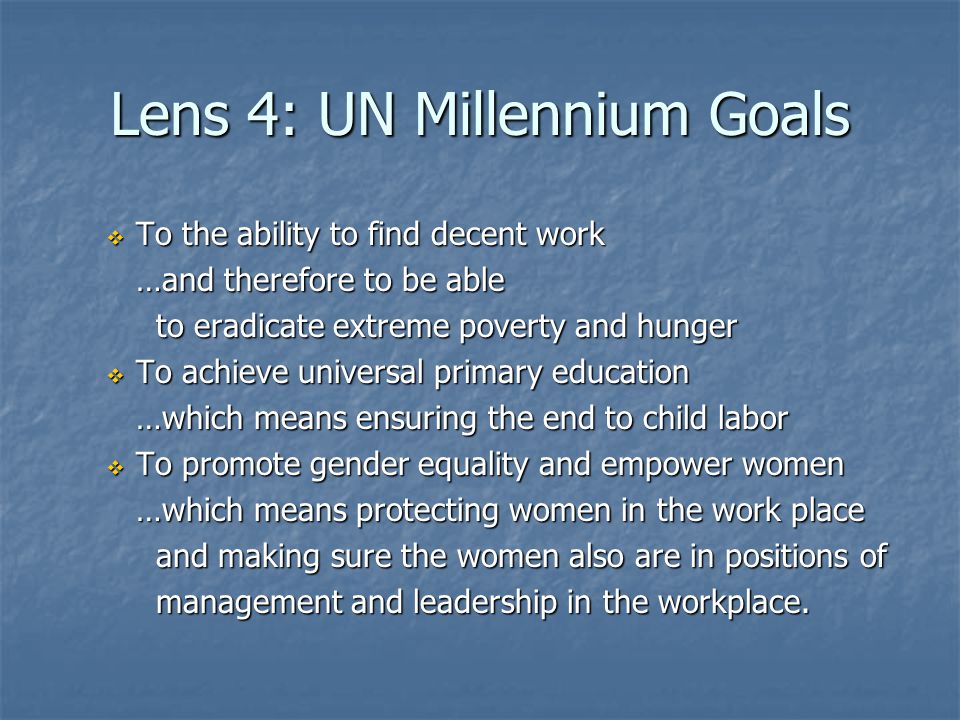 Lens 4: UN Millennium Goals

❖ To the ability to find decent work
…and therefore to be able
to eradicate extreme poverty and hunger

❖ To achieve universal primary education
…which means ensuring the end to child labor

❖ To promote gender equality and empower women
…which means protecting women in the work place
and making sure the women also are in positions of management and leadership in the workplace.